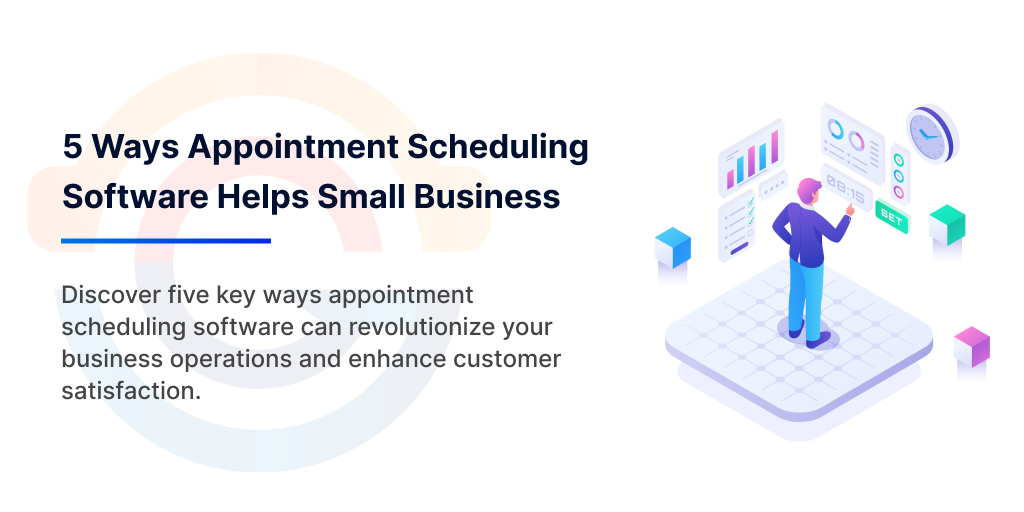 5 Ways Appointment Scheduling Software Helps Small Business

Discover five key ways appointment scheduling software can revolutionize your business operations and enhance customer satisfaction.

08:15

SET